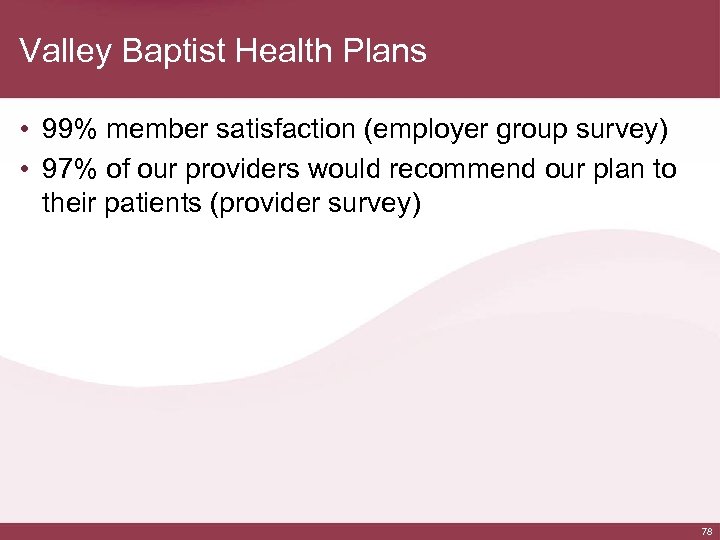 Valley Baptist Health Plans

• 99% member satisfaction (employer group survey)
• 97% of our providers would recommend our plan to their patients (provider survey)

78